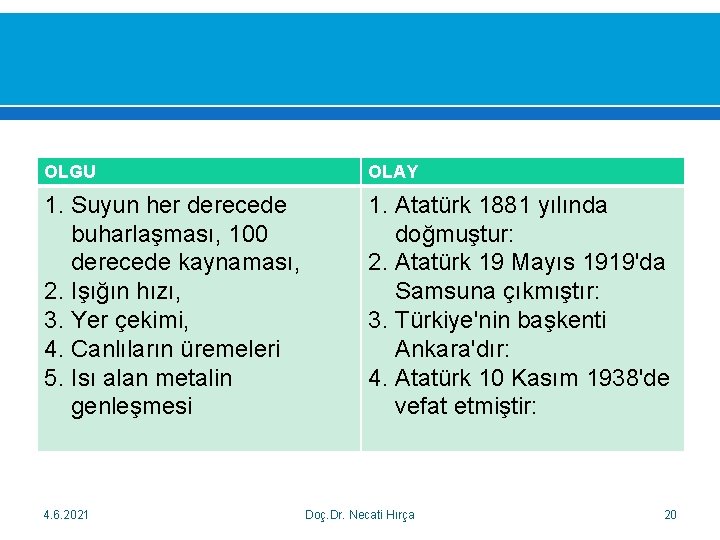 | OLGU | OLAY |
|---|---|
| 1. Suyun her derecede buharlaşması, 100 derecede kaynaması, 2. Işığın hızı, 3. Yer çekimi, 4. Canlıların üremeleri 5. Isı alan metalin genleşmesi | 1. Atatürk 1881 yılında doğmuştur: 2. Atatürk 19 Mayıs 1919'da Samsuna çıkmıştır: 3. Türkiye'nin başkenti Ankara'dır: 4. Atatürk 10 Kasım 1938'de vefat etmiştir: |

4.6.2021

Doç.Dr. Necati Hırça

20